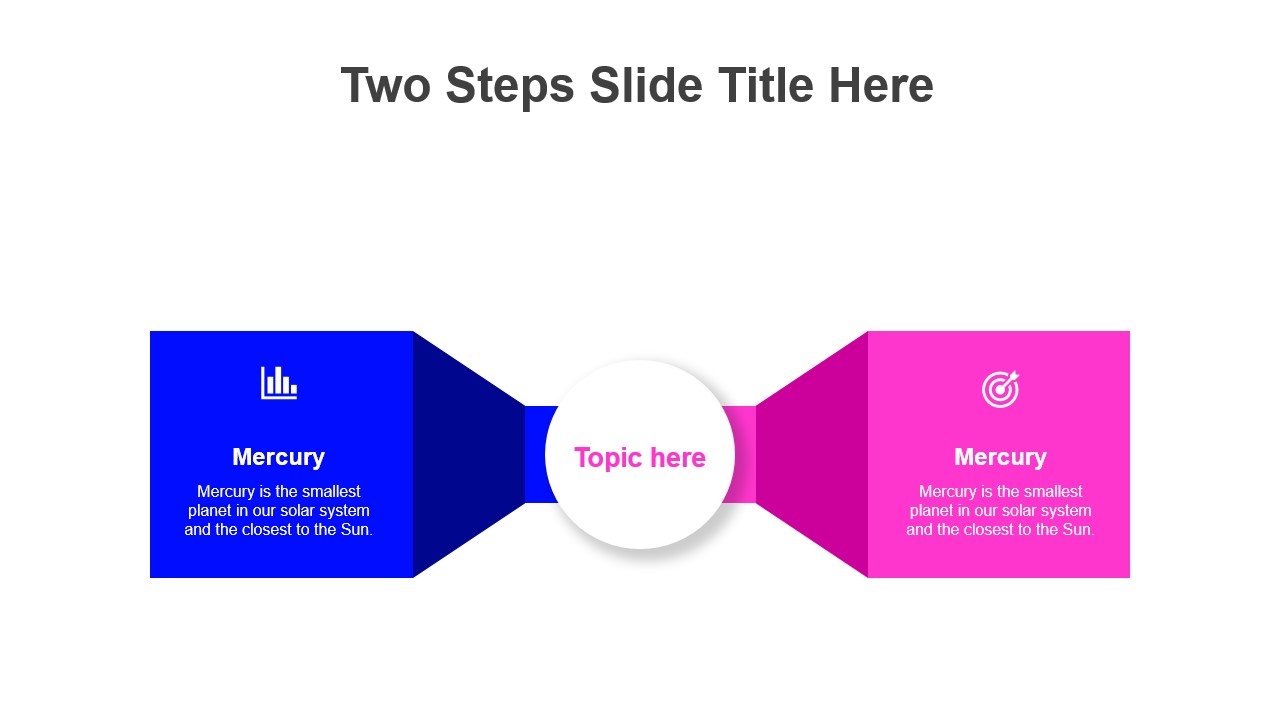 Two Steps Slide Title Here

Mercury

Mercury is the smallest planet in our solar system and the closest to the Sun.

Topic here

Mercury

Mercury is the smallest planet in our solar system and the closest to the Sun.